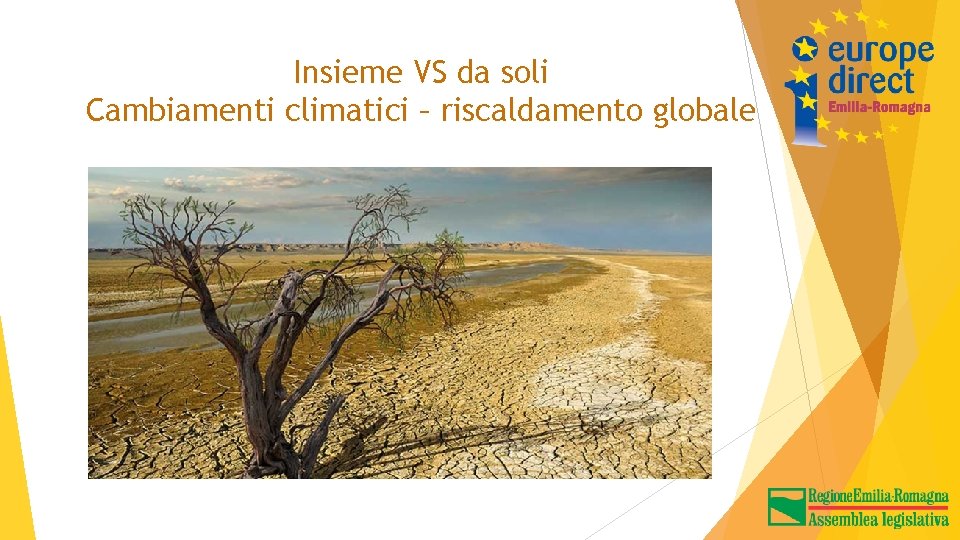 Insieme VS da soli
Cambiamenti climatici – riscaldamento globale

europe direct
Emilia-Romagna

RegioneEmilia-Romagna
Assemblea legislativa